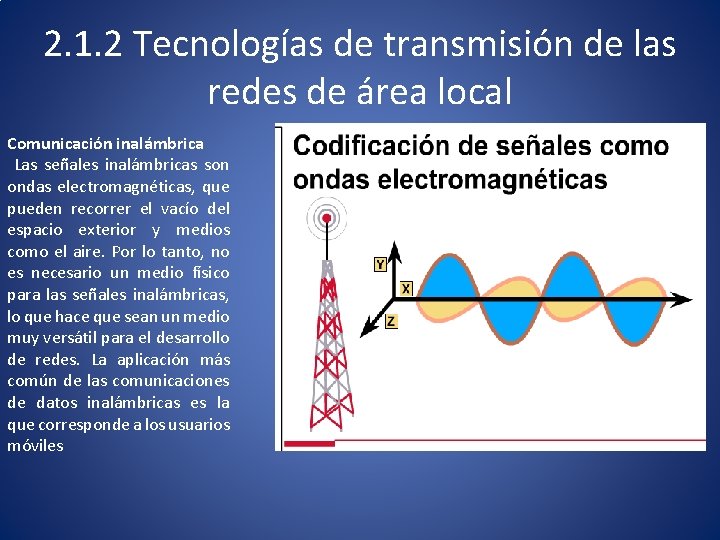 2.1.2 Tecnologías de transmisión de las redes de área local

Comunicación inalámbrica
Las señales inalámbricas son ondas electromagnéticas, que pueden recorrer el vacío del espacio exterior y medios como el aire. Por lo tanto, no es necesario un medio físico para las señales inalámbricas, lo que hace que sean un medio muy versátil para el desarrollo de redes. La aplicación más común de las comunicaciones de datos inalámbricas es la que corresponde a los usuarios móviles

Codificación de señales como ondas electromagnéticas

Y
X
Z